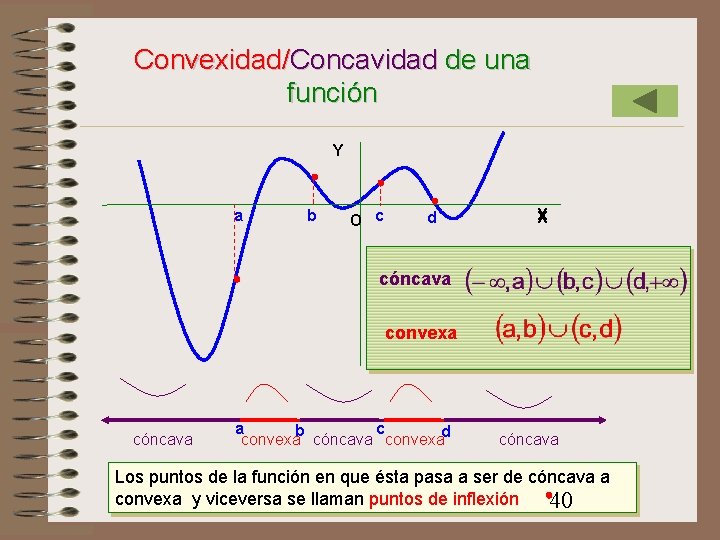 Convexidad/Concavidad de una función

Y

a b O c d X

cóncava $(-\infty,a)\cup(b,c)\cup(d,+\infty)$

convexa $(a,b)\cup(c,d)$

a b c d

cóncava convexa cóncava convexa cóncava

Los puntos de la función en que ésta pasa a ser de cóncava a convexa y viceversa se llaman puntos de inflexión

40